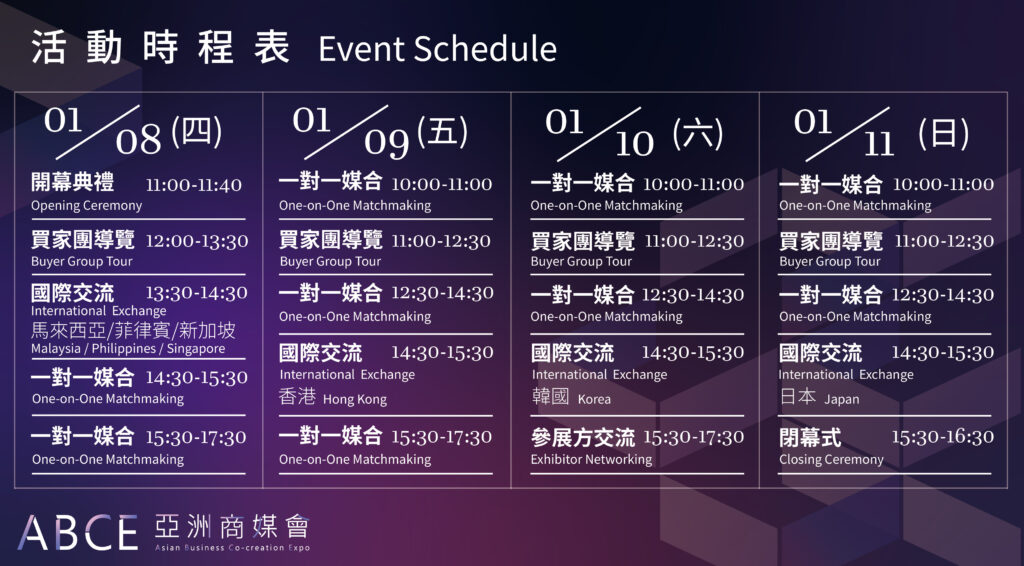 活動時程表 Event Schedule

01/08 (四)

開幕典禮 11:00-11:40
Opening Ceremony

買家團導覽 12:00-13:30
Buyer Group Tour

國際交流 13:30-14:30
International Exchange
馬來西亞/菲律賓/新加坡
Malaysia / Philippines / Singapore

一對一媒合 14:30-15:30
One-on-One Matchmaking

一對一媒合 15:30-17:30
One-on-One Matchmaking

01/09 (五)

一對一媒合 10:00-11:00
One-on-One Matchmaking

買家團導覽 11:00-12:30
Buyer Group Tour

一對一媒合 12:30-14:30
One-on-One Matchmaking

國際交流 14:30-15:30
International Exchange
香港 Hong Kong

一對一媒合 15:30-17:30
One-on-One Matchmaking

01/10 (六)

一對一媒合 10:00-11:00
One-on-One Matchmaking

買家團導覽 11:00-12:30
Buyer Group Tour

一對一媒合 12:30-14:30
One-on-One Matchmaking

國際交流 14:30-15:30
International Exchange
韓國 Korea

參展方交流 15:30-17:30
Exhibitor Networking

01/11 (日)

一對一媒合 10:00-11:00
One-on-One Matchmaking

買家團導覽 11:00-12:30
Buyer Group Tour

一對一媒合 12:30-14:30
One-on-One Matchmaking

國際交流 14:30-15:30
International Exchange
日本 Japan

閉幕式 15:30-16:30
Closing Ceremony

ABCE 亞洲商媒會
Asian Business Co-creation Expo